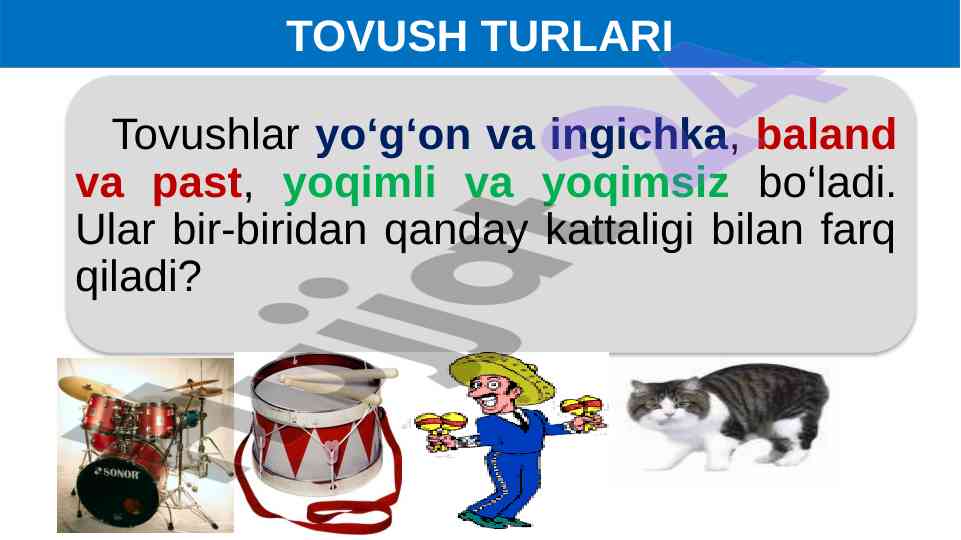 TOVUSH TURLARI

Tovushlar yo‘g‘on va ingichka, baland va past, yoqimli va yoqimsiz bo‘ladi. Ular bir-biridan qanday kattaligi bilan farq qiladi?

SONOR